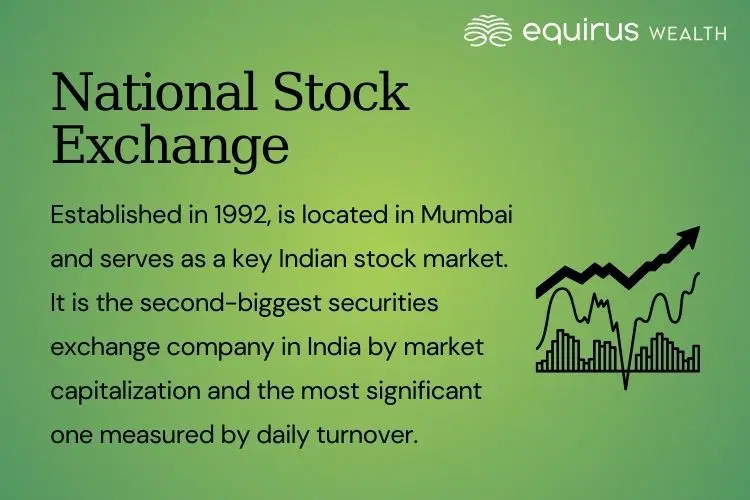 equirus WEALTH

National Stock Exchange

Established in 1992, is located in Mumbai and serves as a key Indian stock market. It is the second-biggest securities exchange company in India by market capitalization and the most significant one measured by daily turnover.